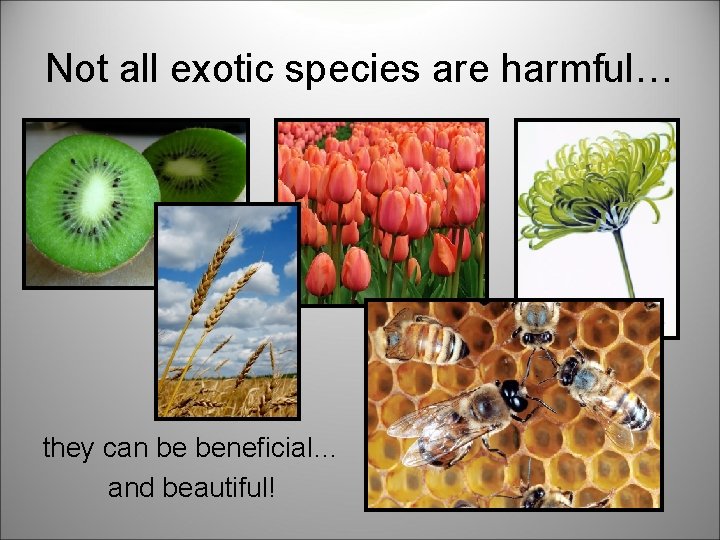 Not all exotic species are harmful…

they can be beneficial…
and beautiful!